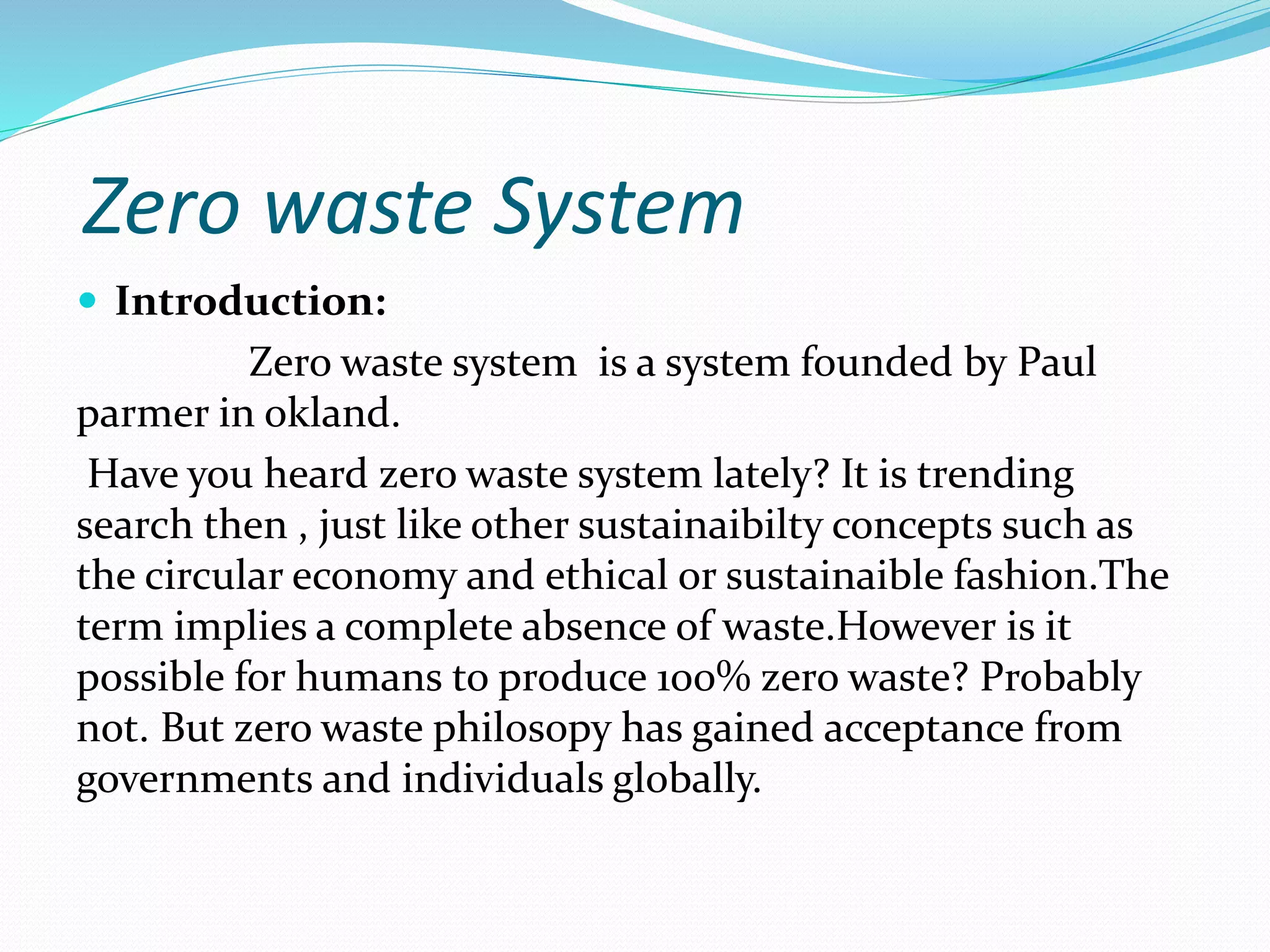 Zero waste System

Introduction:

Zero waste system is a system founded by Paul parmer in okland.

Have you heard zero waste system lately? It is trending search then , just like other sustainaibilty concepts such as the circular economy and ethical or sustainaible fashion.The term implies a complete absence of waste.However is it possible for humans to produce 100% zero waste? Probably not. But zero waste philosopy has gained acceptance from governments and individuals globally.